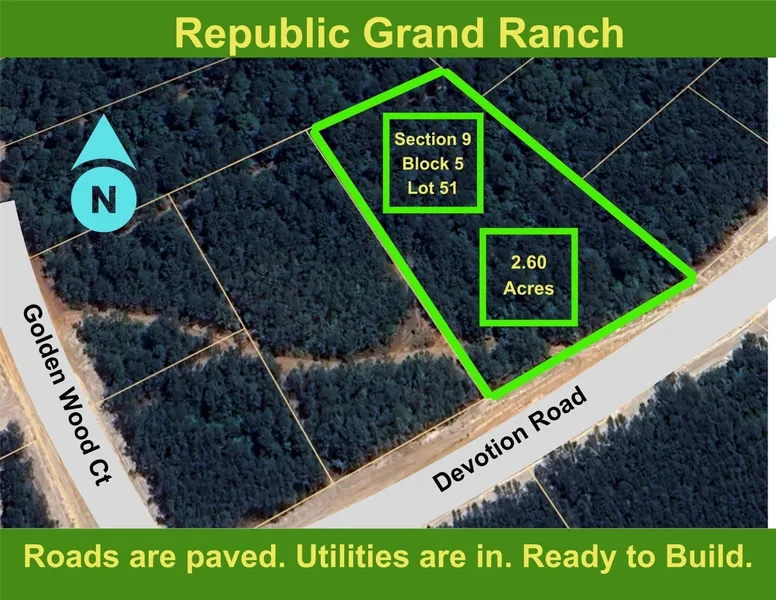 Republic Grand Ranch

N

Section 9
Block 5
Lot 51

2.60
Acres

Golden Wood Ct

Devotion Road

Roads are paved. Utilities are in. Ready to Build.